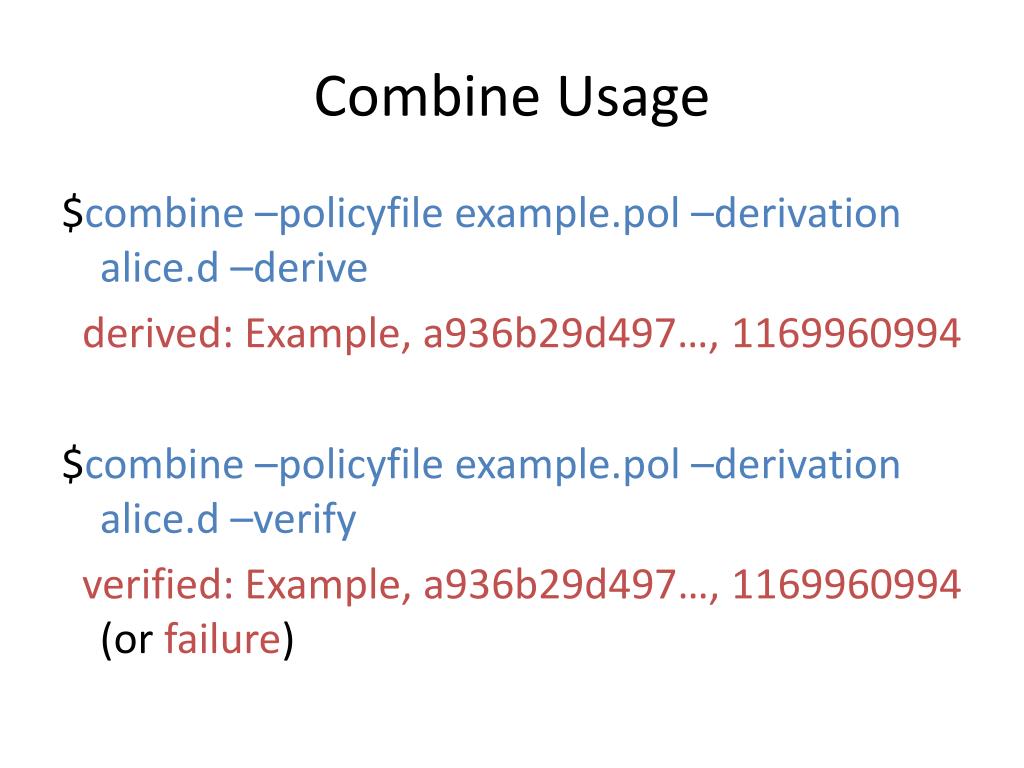 Combine Usage

\$combine –policyfile example.pol –derivation alice.d –derive

derived: Example, a936b29d497…, 1169960994

\$combine –policyfile example.pol –derivation alice.d –verify

verified: Example, a936b29d497…, 1169960994 (or failure)